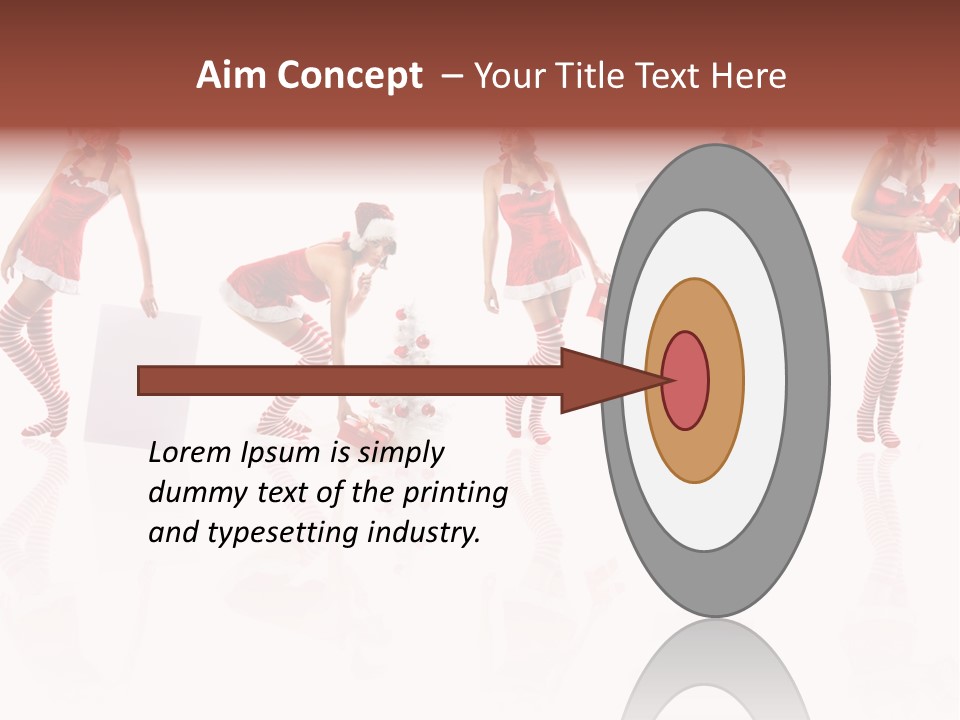 Aim Concept – Your Title Text Here

Lorem Ipsum is simply dummy text of the printing and typesetting industry.